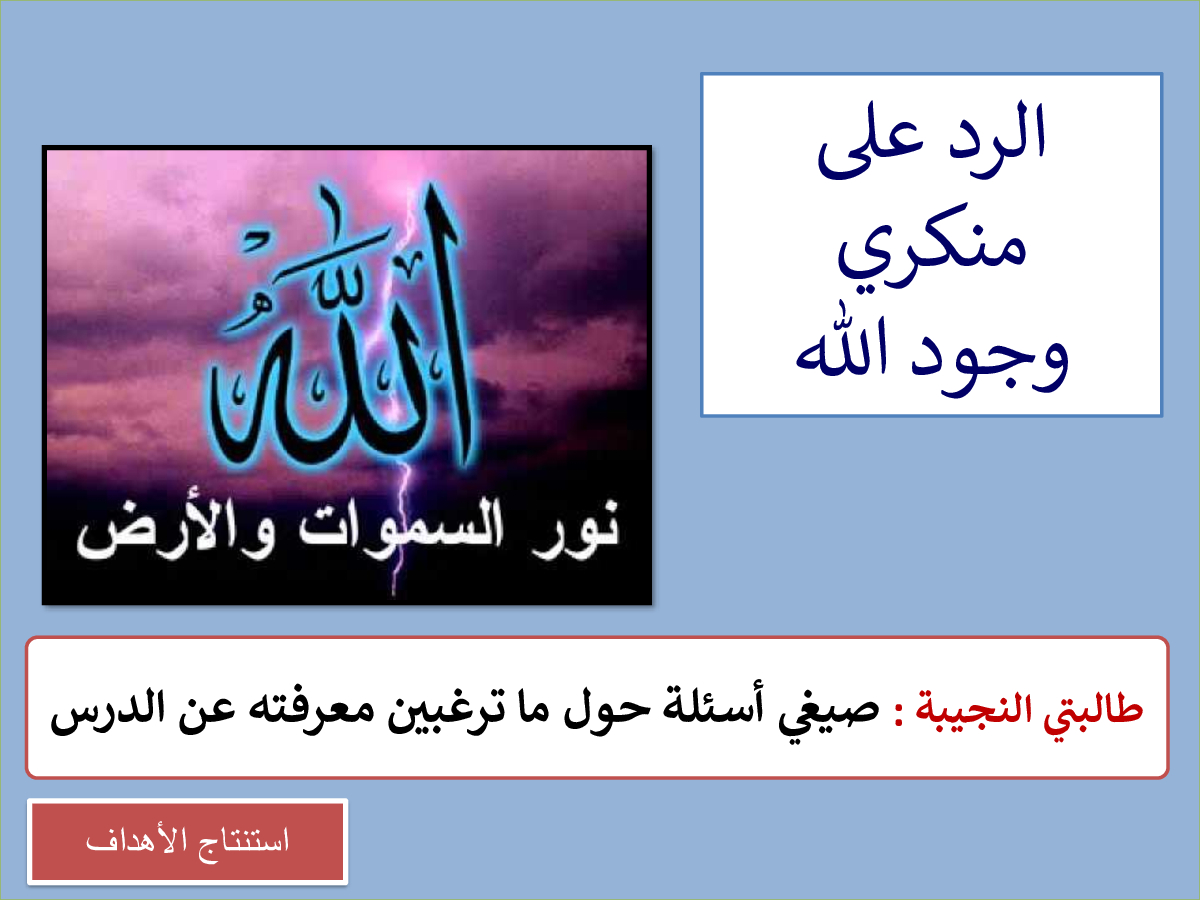 الرد على منكري وجود الله

الله

نور السموات والأرض

طالبتي النجيبة : صيغي أسئلة حول ما ترغبين معرفته عن الدرس

استنتاج الأهداف